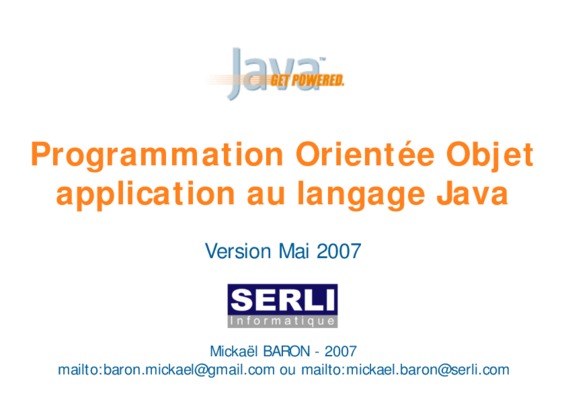 Java™ GET POWERED.

Programmation Orientée Objet application au langage Java

Version Mai 2007

SERLI
Informatique

Mickaël BARON - 2007
mailto:baron.mickael@gmail.com ou mailto:mickael.baron@serli.com